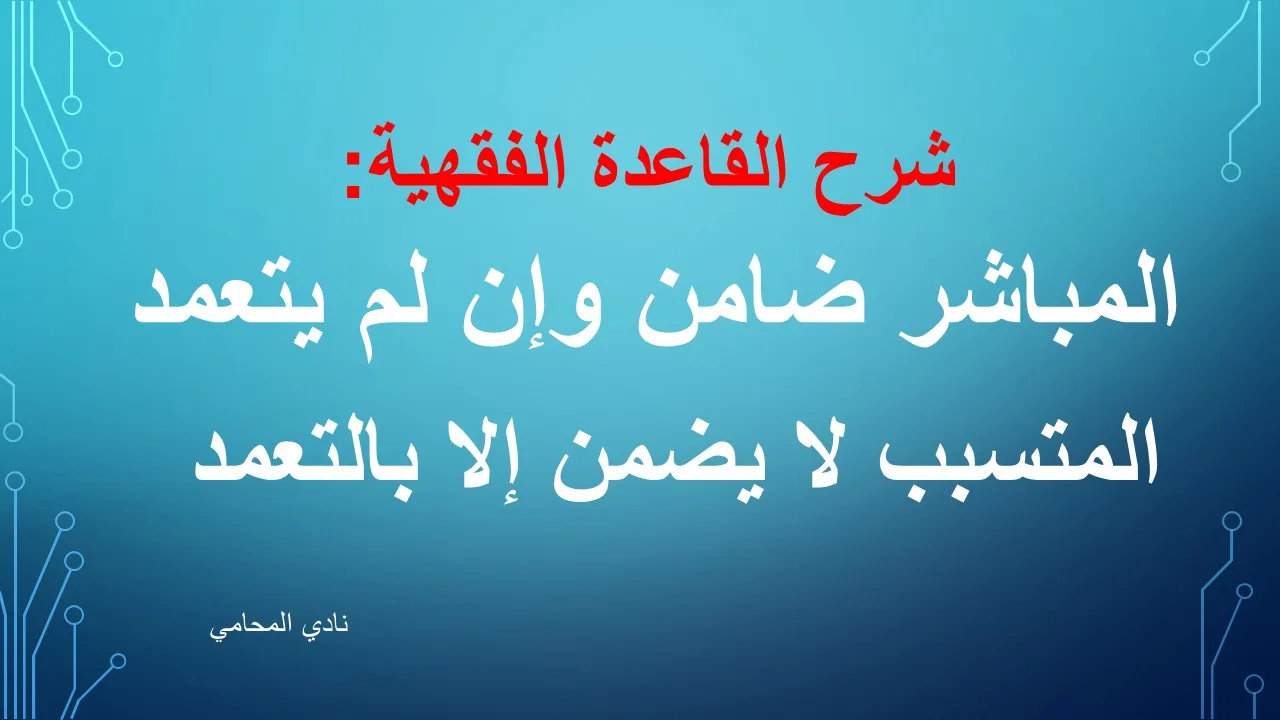 شرح القاعدة الفقهية:

المباشر ضامن وإن لم يتعمد

المتسبب لا يضمن إلا بالتعمد

نادي المحامي